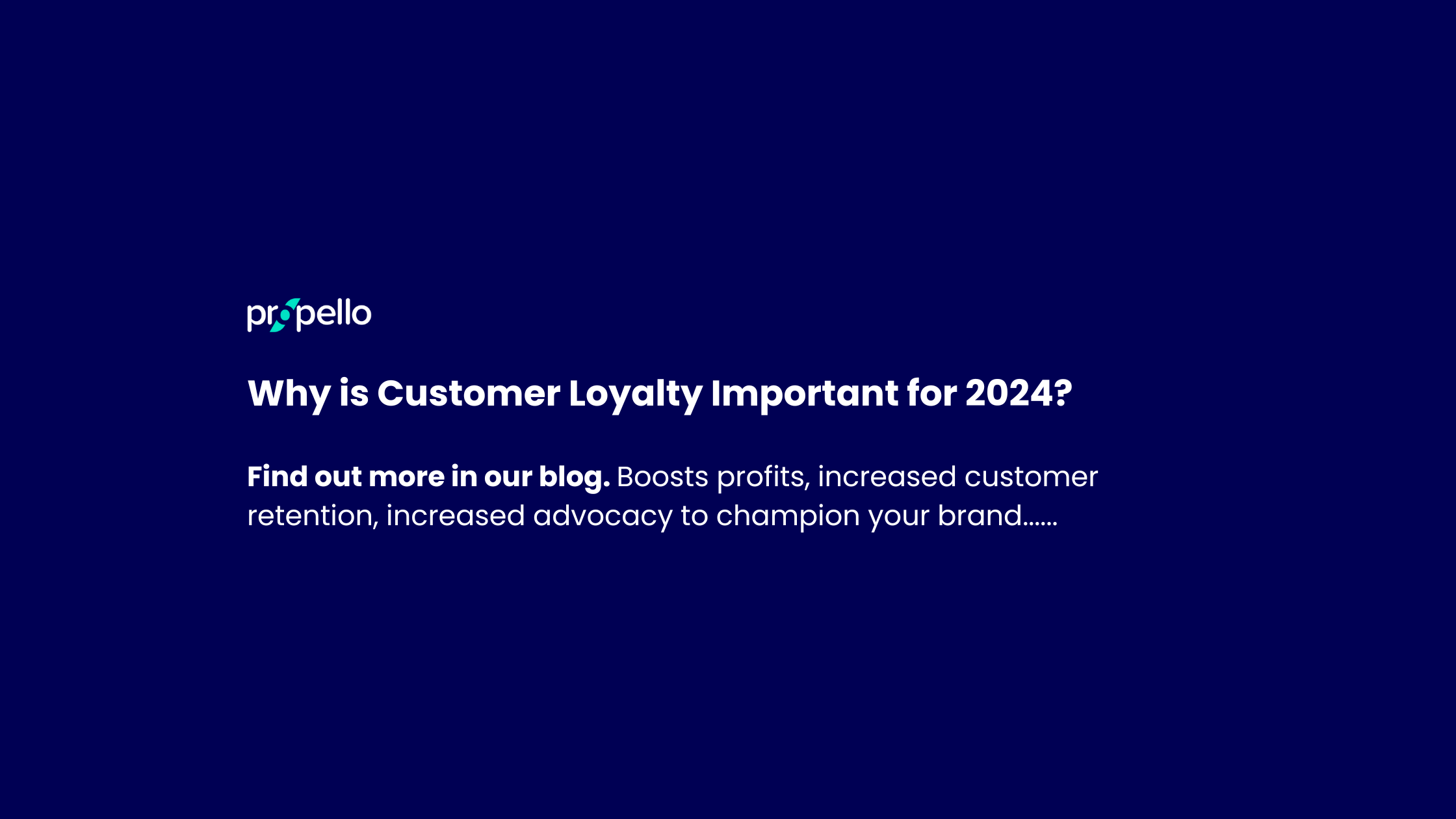 propello

Why is Customer Loyalty Important for 2024?

Find out more in our blog. Boosts profits, increased customer retention, increased advocacy to champion your brand......